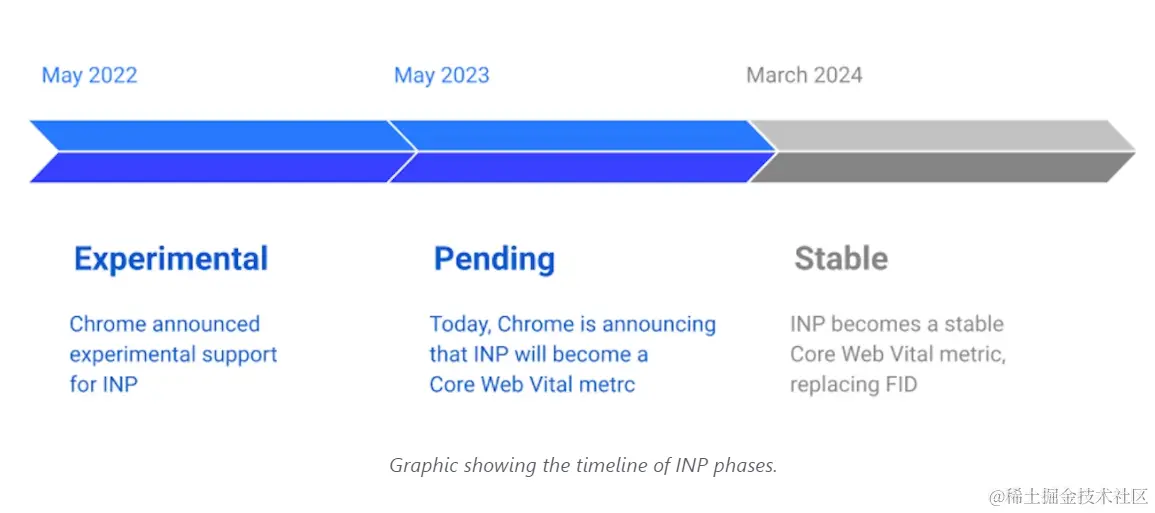 May 2022

Experimental

Chrome announced experimental support for INP

May 2023

Pending

Today, Chrome is announcing that INP will become a Core Web Vital metrc

March 2024

Stable

INP becomes a stable Core Web Vital metric, replacing FID

Graphic showing the timeline of INP phases.

@稀土掘金技术社区